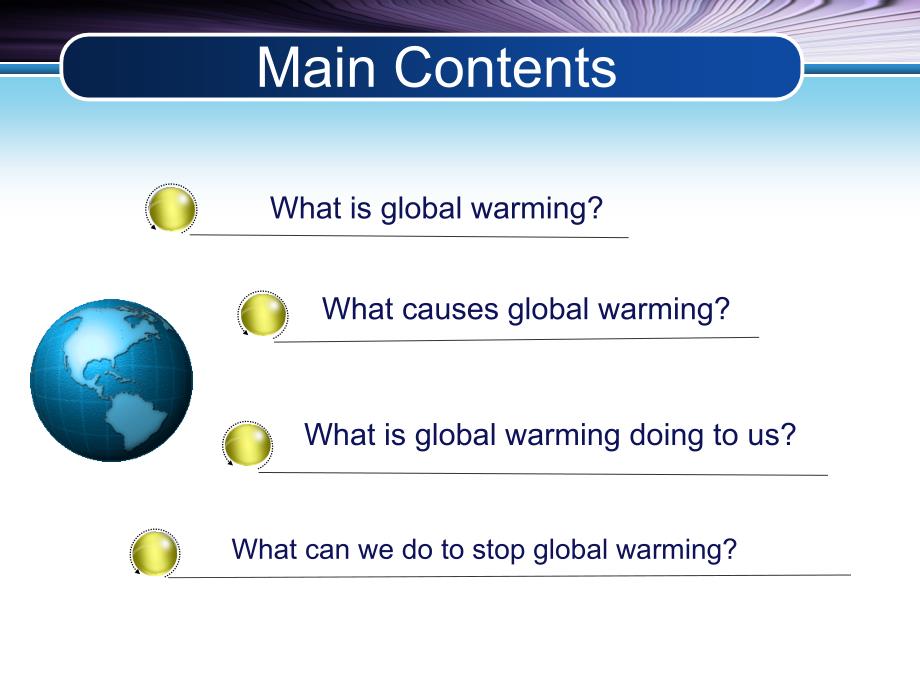 Main Contents

What is global warming?

What causes global warming?

What is global warming doing to us?

What can we do to stop global warming?